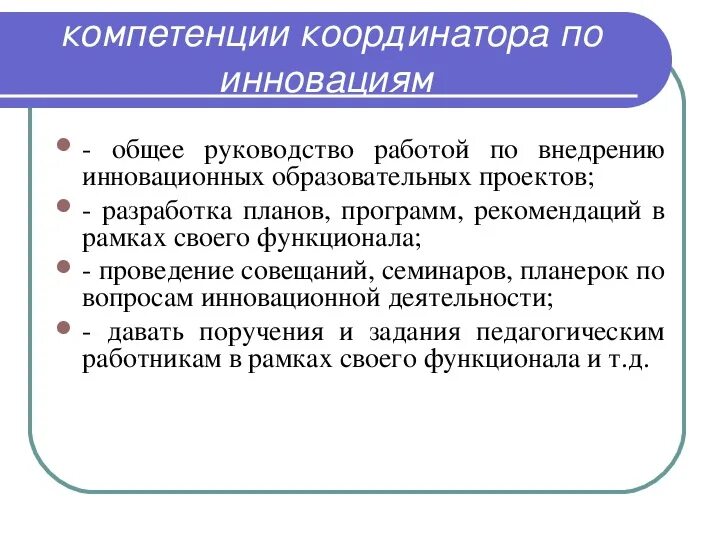 компетенции координатора по инновациям

- общее руководство работой по внедрению инновационных образовательных проектов;

- разработка планов, программ, рекомендаций в рамках своего функционала;

- проведение совещаний, семинаров, планерок по вопросам инновационной деятельности;

- давать поручения и задания педагогическим работникам в рамках своего функционала и т.д.